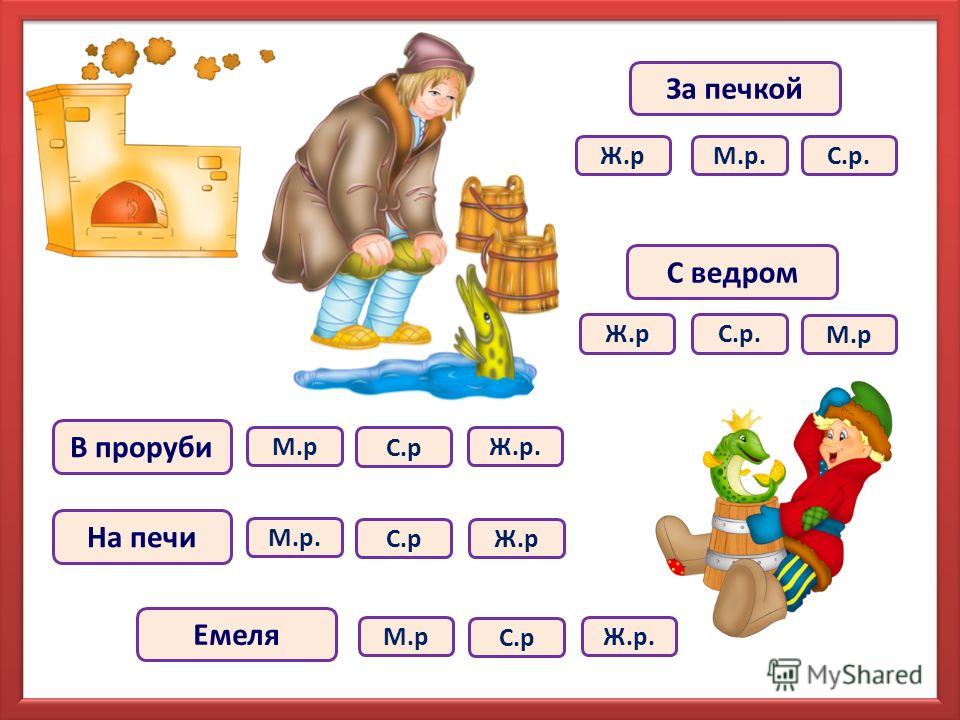 За печкой

Ж.р М.р. С.р.

С ведром

Ж.р С.р. М.р

В проруби М.р С.р Ж.р.

На печи М.р. С.р Ж.р

Емеля М.р С.р Ж.р.

MyShared